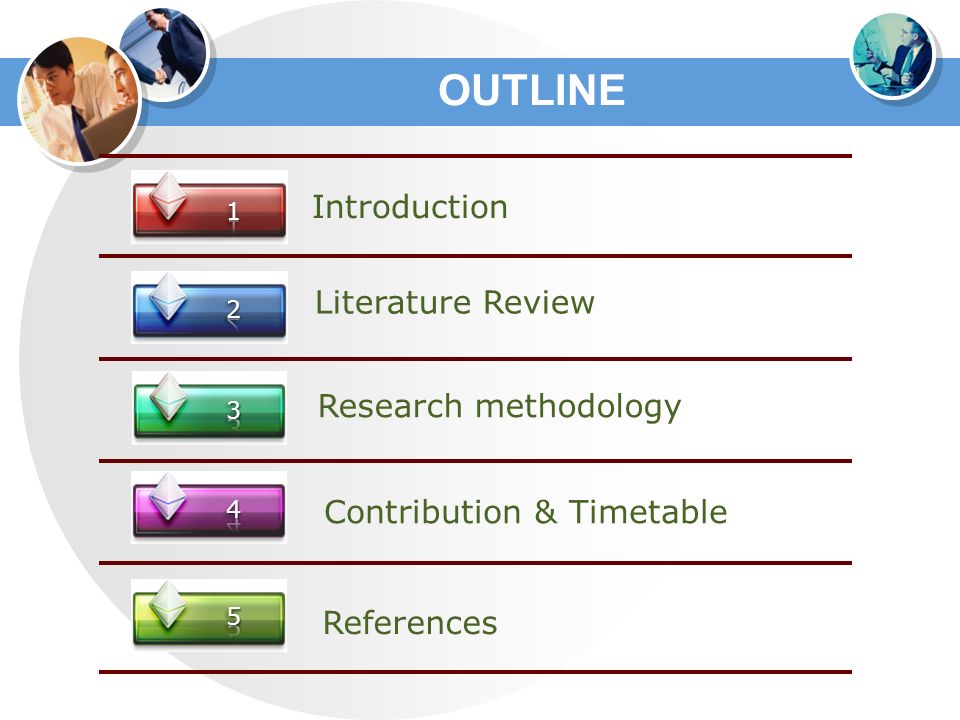 OUTLINE

1 Introduction

2 Literature Review

3 Research methodology

4 Contribution & Timetable

5 References